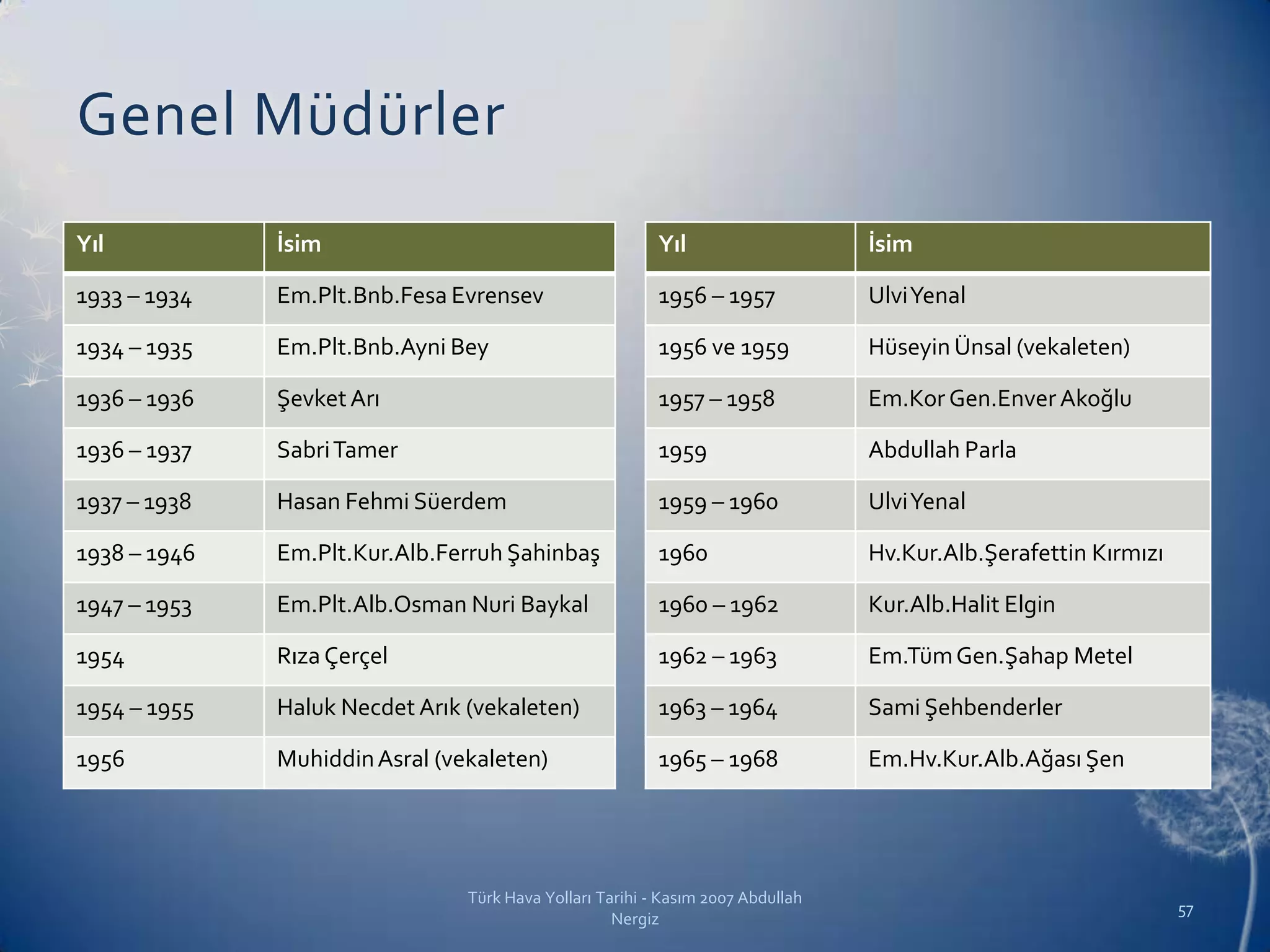 Genel Müdürler

| Yıl | İsim |
|---|---|
| 1933 – 1934 | Em.Plt.Bnb.Fesa Evrensev |
| 1934 – 1935 | Em.Plt.Bnb.Ayni Bey |
| 1936 – 1936 | Şevket Arı |
| 1936 – 1937 | Sabri Tamer |
| 1937 – 1938 | Hasan Fehmi Süerdem |
| 1938 – 1946 | Em.Plt.Kur.Alb.Ferruh Şahinbaş |
| 1947 – 1953 | Em.Plt.Alb.Osman Nuri Baykal |
| 1954 | Rıza Çerçel |
| 1954 – 1955 | Haluk Necdet Arık (vekaleten) |
| 1956 | Muhiddin Asral (vekaleten) |

| Yıl | İsim |
|---|---|
| 1956 – 1957 | Ulvi Yenal |
| 1956 ve 1959 | Hüseyin Ünsal (vekaleten) |
| 1957 – 1958 | Em.Kor Gen.Enver Akoğlu |
| 1959 | Abdullah Parla |
| 1959 – 1960 | Ulvi Yenal |
| 1960 | Hv.Kur.Alb.Şerafettin Kırmızı |
| 1960 – 1962 | Kur.Alb.Halit Elgin |
| 1962 – 1963 | Em.Tüm Gen.Şahap Metel |
| 1963 – 1964 | Sami Şehbenderler |
| 1965 – 1968 | Em.Hv.Kur.Alb.Ağası Şen |

Türk Hava Yolları Tarihi - Kasım 2007 Abdullah Nergiz

57